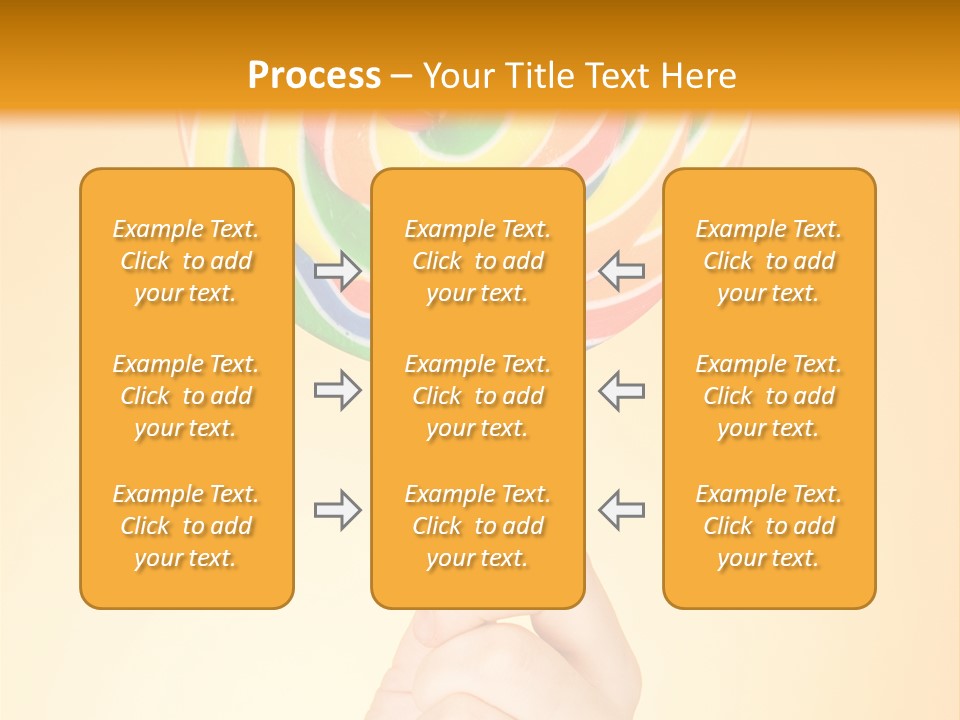 Process – Your Title Text Here

Example Text. Click to add your text.

Example Text. Click to add your text.

Example Text. Click to add your text.

Example Text. Click to add your text.

Example Text. Click to add your text.

Example Text. Click to add your text.

Example Text. Click to add your text.

Example Text. Click to add your text.

Example Text. Click to add your text.